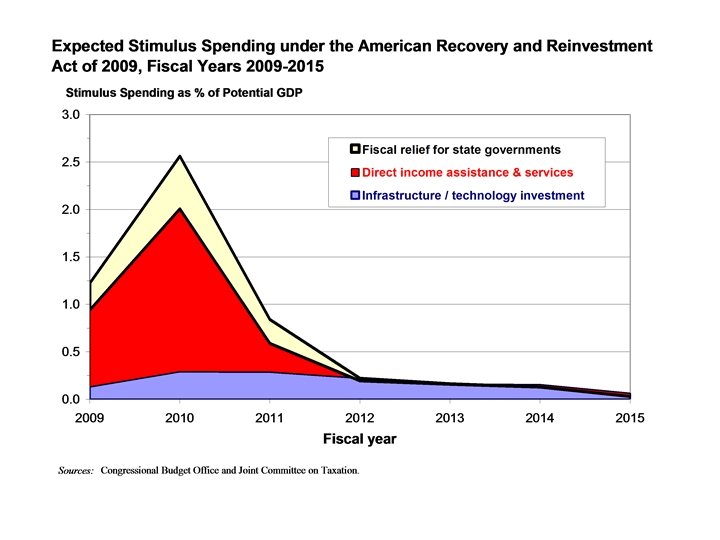 Expected Stimulus Spending under the American Recovery and Reinvestment Act of 2009, Fiscal Years 2009-2015

Stimulus Spending as % of Potential GDP

3.0
2.5
2.0
1.5
1.0
0.5
0.0

Fiscal relief for state governments
Direct income assistance & services
Infrastructure / technology investment

2009 2010 2011 2012 2013 2014 2015

Fiscal year

Sources: Congressional Budget Office and Joint Committee on Taxation.